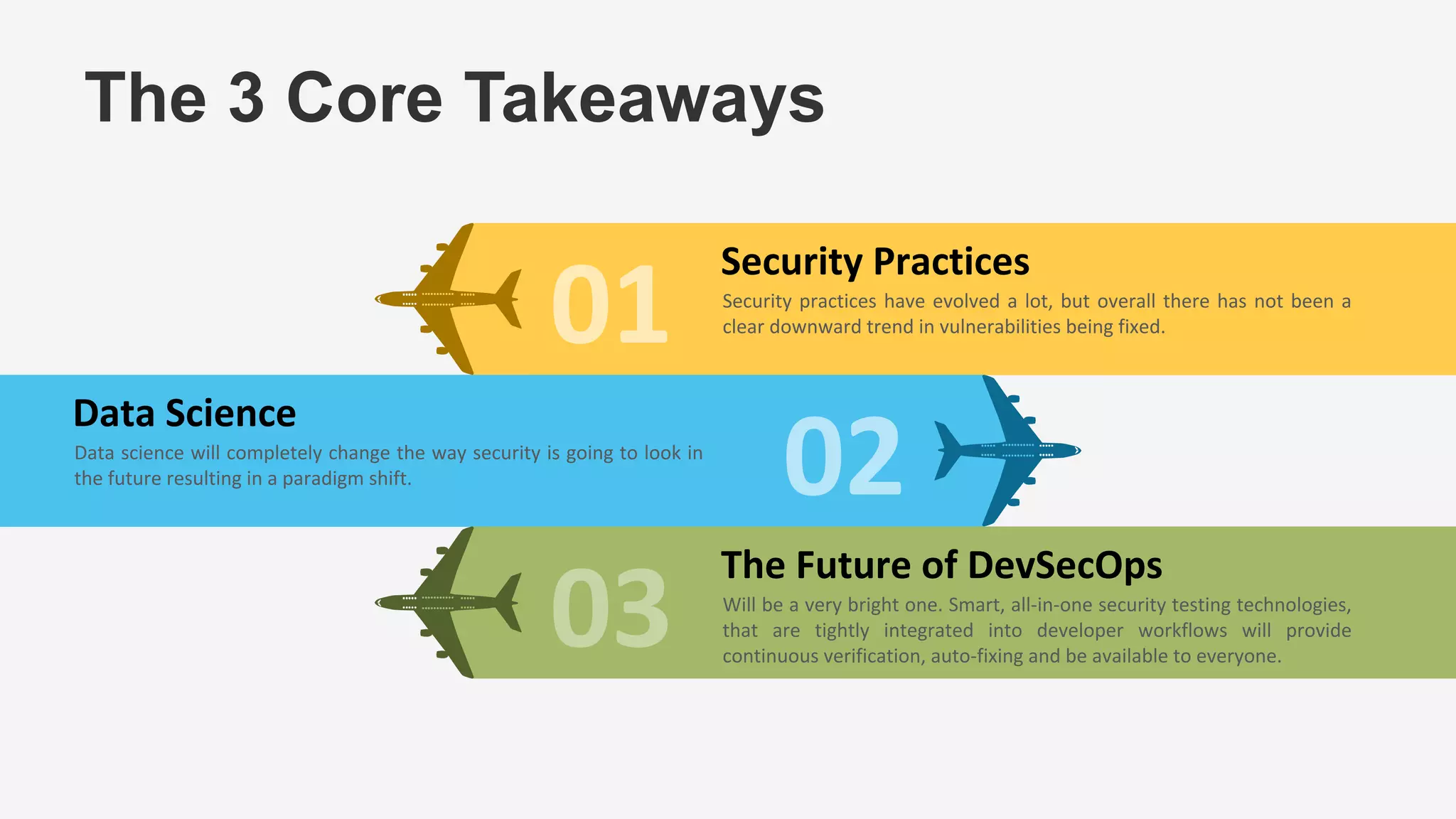 The 3 Core Takeaways

01

Security Practices

Security practices have evolved a lot, but overall there has not been a clear downward trend in vulnerabilities being fixed.

Data Science

Data science will completely change the way security is going to look in the future resulting in a paradigm shift.

02

03

The Future of DevSecOps

Will be a very bright one. Smart, all-in-one security testing technologies, that are tightly integrated into developer workflows will provide continuous verification, auto-fixing and be available to everyone.